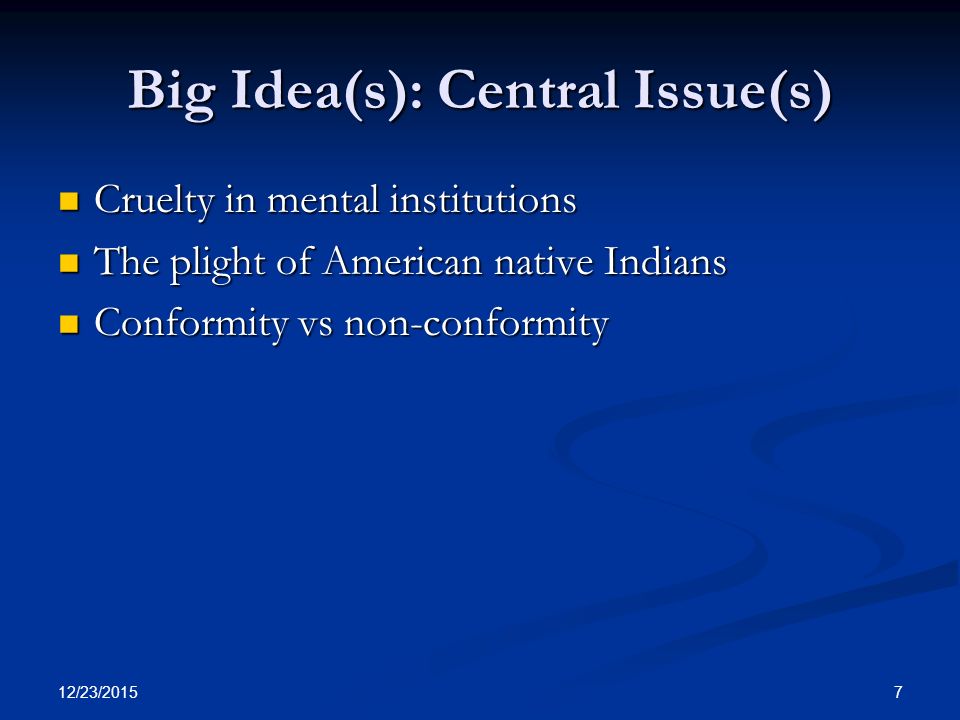 Big Idea(s): Central Issue(s)

Cruelty in mental institutions
The plight of American native Indians
Conformity vs non-conformity

12/23/2015

7